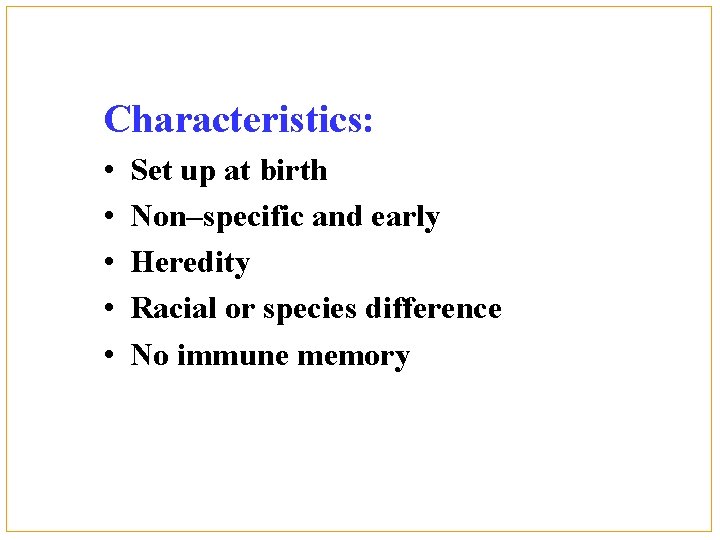 Characteristics:

• Set up at birth
• Non–specific and early
• Heredity
• Racial or species difference
• No immune memory